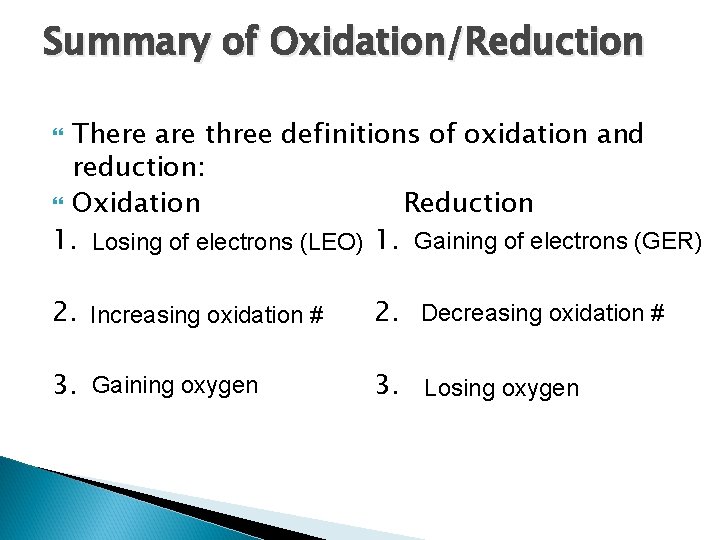 Summary of Oxidation/Reduction

There are three definitions of oxidation and reduction:

Oxidation

1. Losing of electrons (LEO)

2. Increasing oxidation #

3. Gaining oxygen

Reduction

1. Gaining of electrons (GER)

2. Decreasing oxidation #

3. Losing oxygen